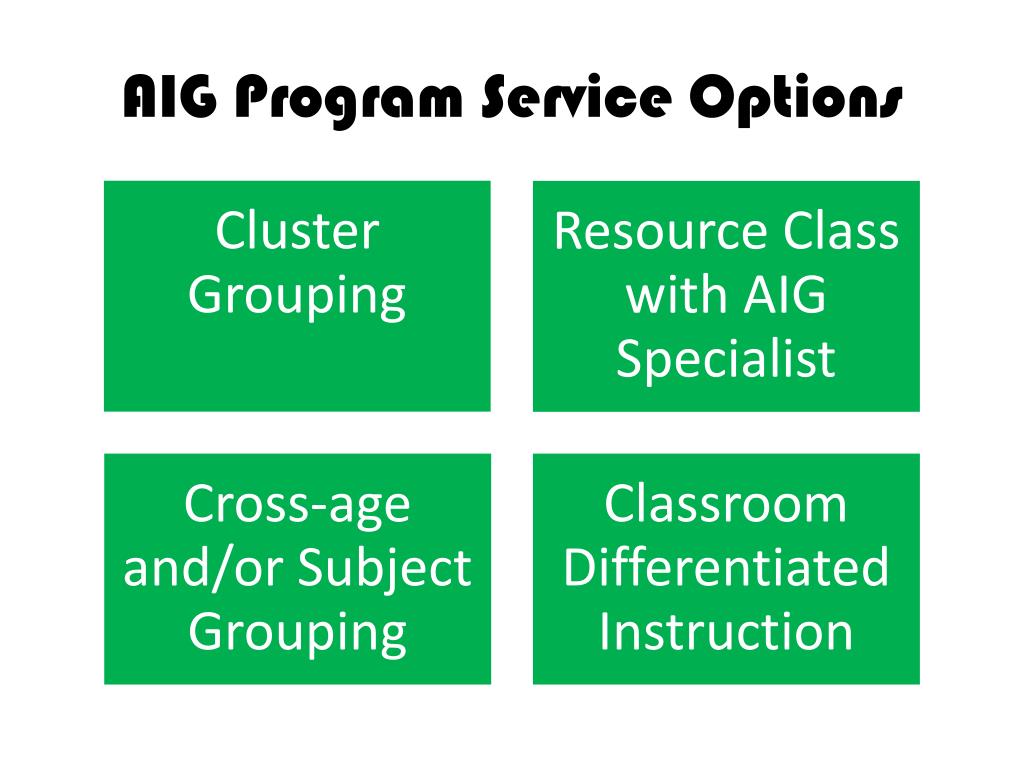 AIG Program Service Options

Cluster Grouping

Resource Class with AIG Specialist

Cross-age and/or Subject Grouping

Classroom Differentiated Instruction